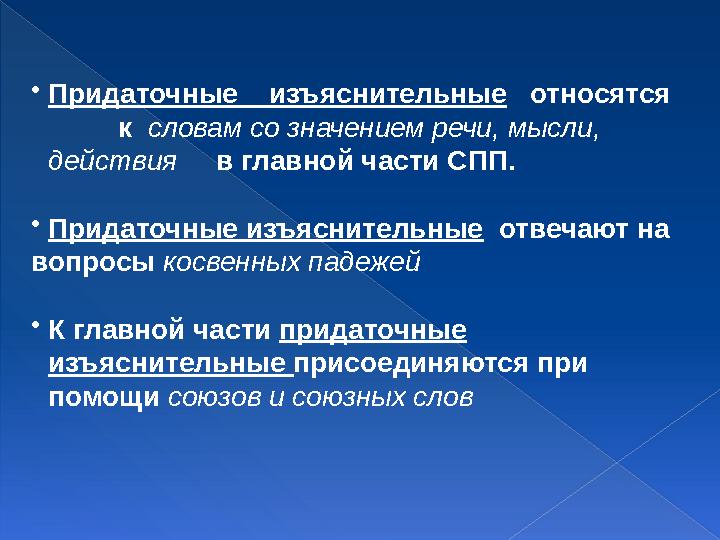 • Придаточные изъяснительные относятся к словам со значением речи, мысли, действия в главной части СПП.

• Придаточные изъяснительные отвечают на вопросы косвенных падежей

• К главной части придаточные изъяснительные присоединяются при помощи союзов и союзных слов